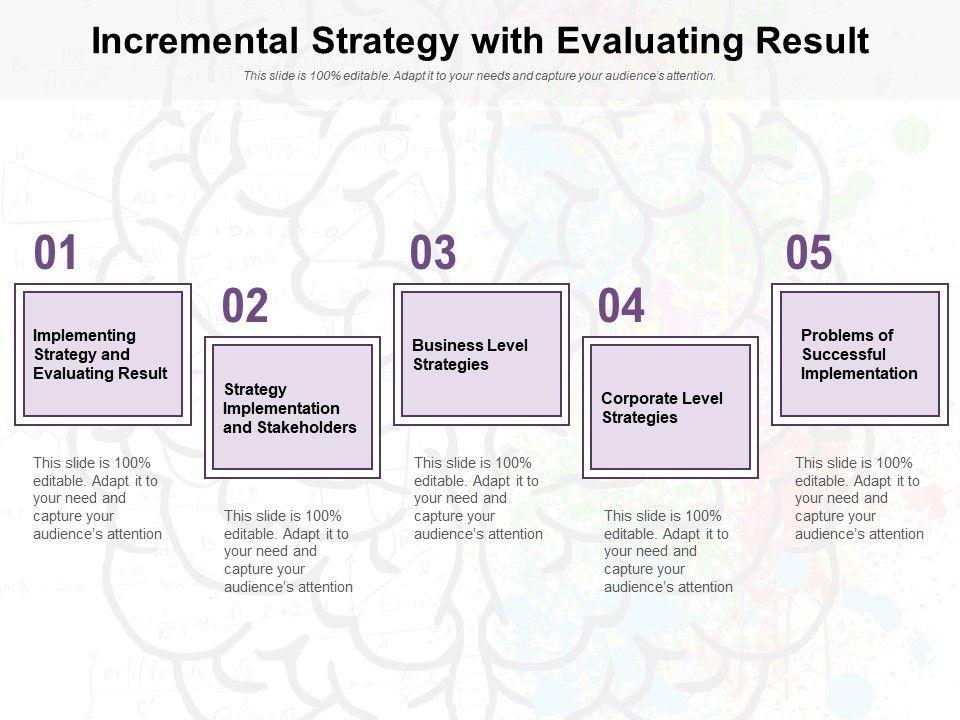 Incremental Strategy with Evaluating Result

This slide is 100% editable. Adapt it to your needs and capture your audience's attention.

01

Implementing Strategy and Evaluating Result

This slide is 100% editable. Adapt it to your need and capture your audience's attention

02

Strategy Implementation and Stakeholders

This slide is 100% editable. Adapt it to your need and capture your audience's attention

03

Business Level Strategies

This slide is 100% editable. Adapt it to your need and capture your audience's attention

04

Corporate Level Strategies

This slide is 100% editable. Adapt it to your need and capture your audience's attention

05

Problems of Successful Implementation

This slide is 100% editable. Adapt it to your need and capture your audience's attention